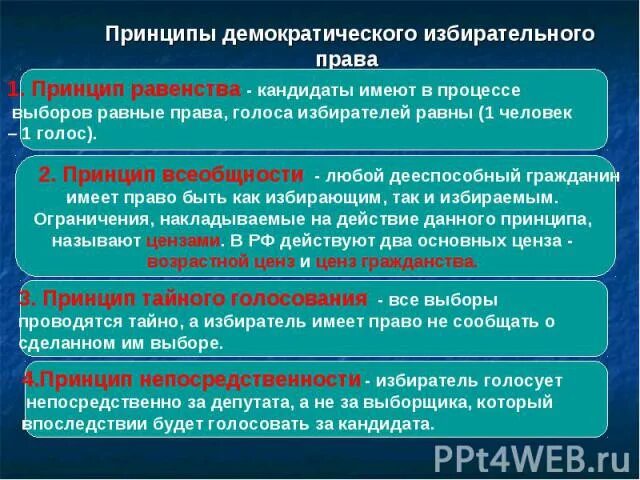 Принципы демократического избирательного права

1. Принцип равенства - кандидаты имеют в процессе выборов равные права, голоса избирателей равны (1 человек – 1 голос).

2. Принцип всеобщности - любой дееспособный гражданин имеет право быть как избирающим, так и избираемым. Ограничения, накладываемые на действие данного принципа, называют цензами. В РФ действуют два основных ценза - возрастной ценз и ценз гражданства.

3. Принцип тайного голосования - все выборы проводятся тайно, а избиратель имеет право не сообщать о сделанном им выборе.

4.Принцип непосредственности - избиратель голосует непосредственно за депутата, а не за выборщика, который впоследствии будет голосовать за кандидата.

PPt4WEB.ru